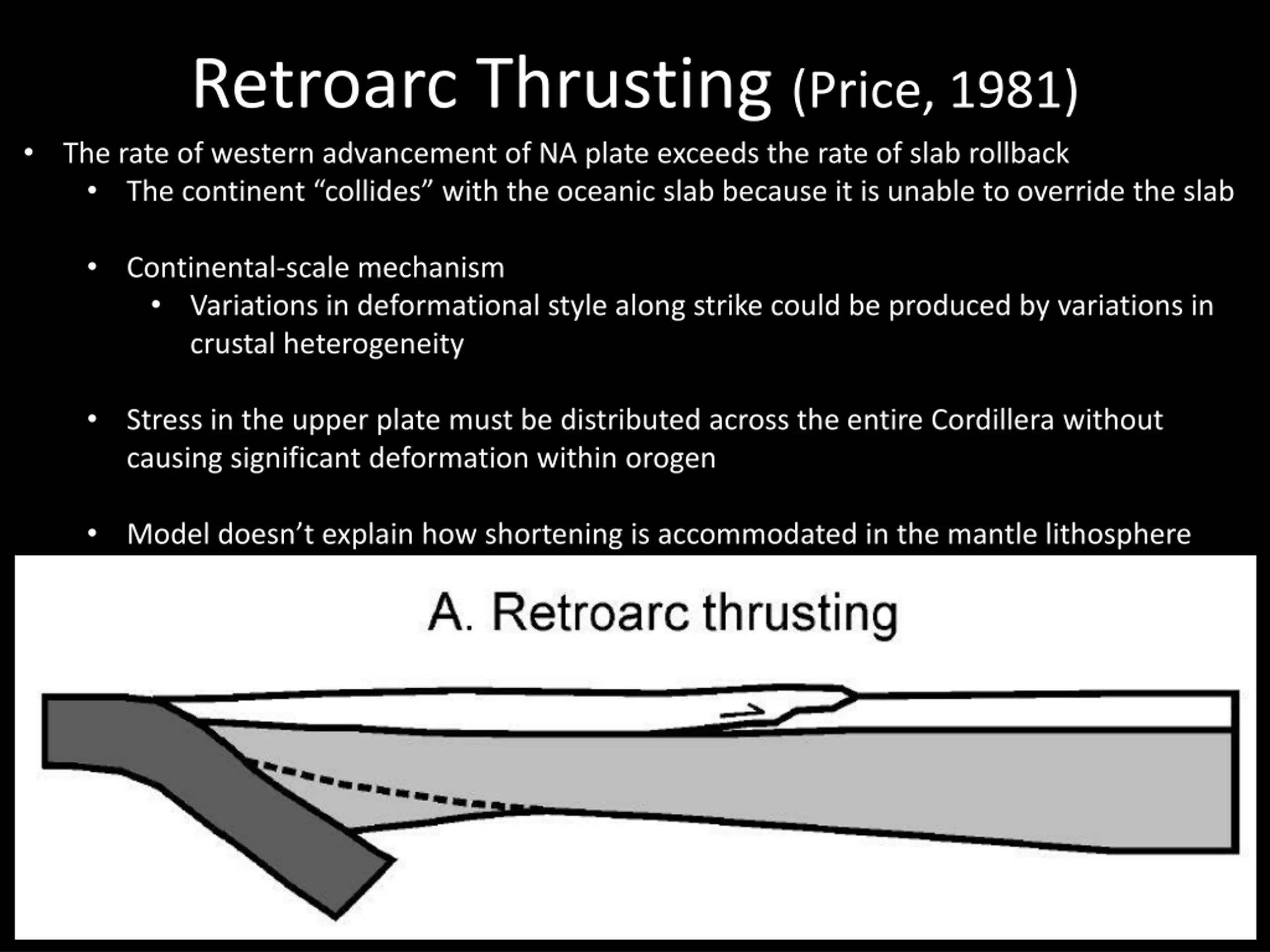 Retroarc Thrusting (Price, 1981)

• The rate of western advancement of NA plate exceeds the rate of slab rollback
  • The continent “collides” with the oceanic slab because it is unable to override the slab

  • Continental-scale mechanism
    • Variations in deformational style along strike could be produced by variations in crustal heterogeneity

  • Stress in the upper plate must be distributed across the entire Cordillera without causing significant deformation within orogen

  • Model doesn’t explain how shortening is accommodated in the mantle lithosphere

A. Retroarc thrusting